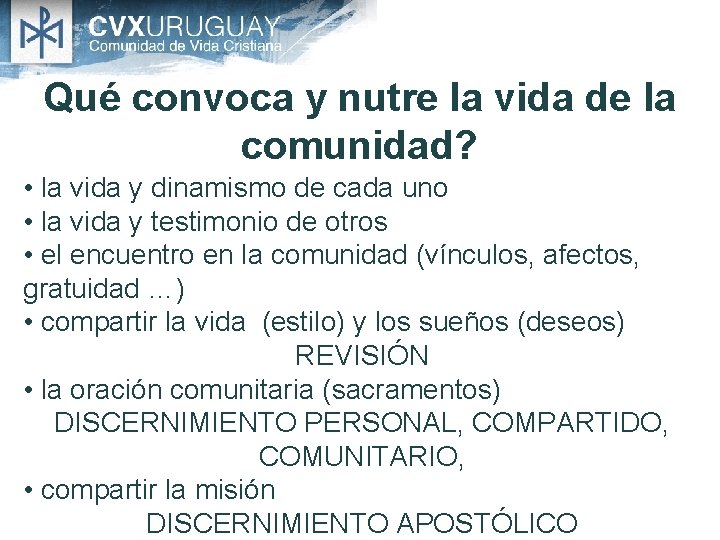 CVXURUGUAY
Comunidad de Vida Cristiana

Qué convoca y nutre la vida de la comunidad?

• la vida y dinamismo de cada uno
• la vida y testimonio de otros
• el encuentro en la comunidad (vínculos, afectos, gratuidad …)
• compartir la vida (estilo) y los sueños (deseos)
REVISIÓN
• la oración comunitaria (sacramentos)
DISCERNIMIENTO PERSONAL, COMPARTIDO, COMUNITARIO,
• compartir la misión
DISCERNIMIENTO APOSTÓLICO